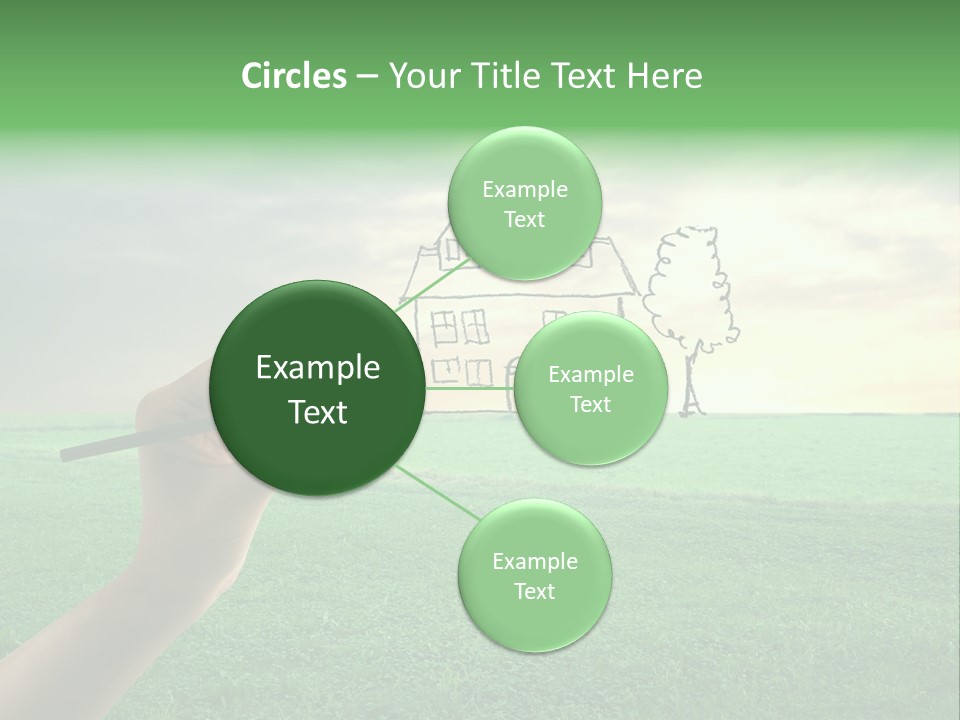 Circles – Your Title Text Here

Example Text

Example Text

Example Text

Example Text